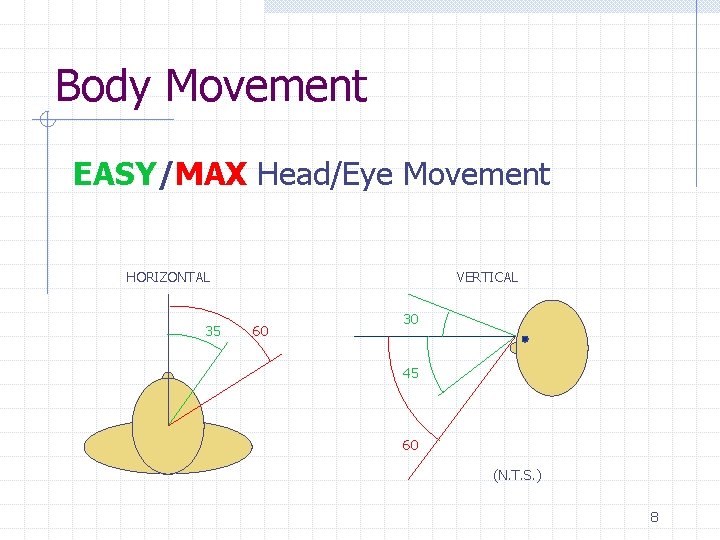 Body Movement

EASY/MAX Head/Eye Movement

HORIZONTAL

35

60

VERTICAL

30

45

60

(N.T.S.)

8